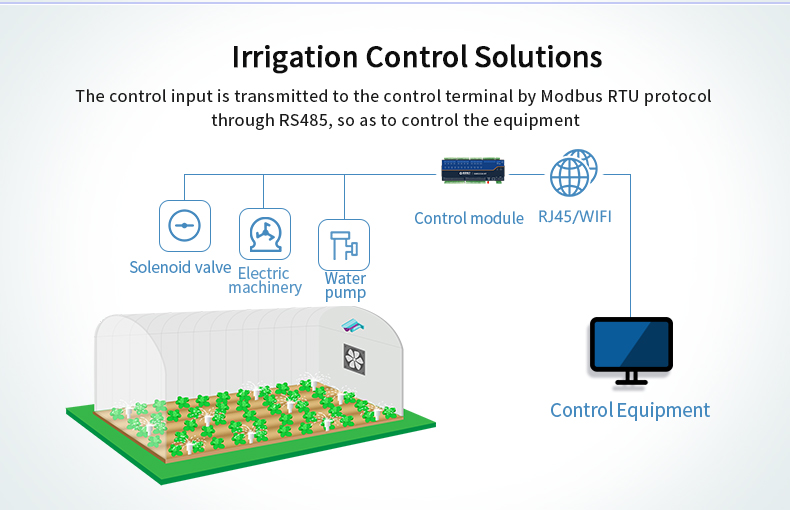 Irrigation Control Solutions

The control input is transmitted to the control terminal by Modbus RTU protocol through RS485, so as to control the equipment

Solenoid valve

Electric machinery

Water pump

Control module

RJ45/WIFI

Control Equipment